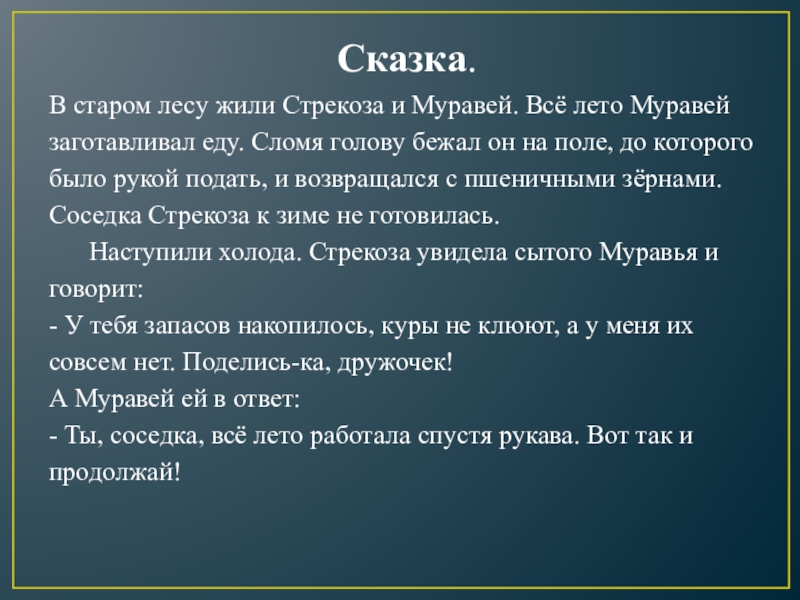 Сказка.

В старом лесу жили Стрекоза и Муравей. Всё лето Муравей заготавливал еду. Сломя голову бежал он на поле, до которого было рукой подать, и возвращался с пшеничными зёрнами. Соседка Стрекоза к зиме не готовилась.

Наступили холода. Стрекоза увидела сытого Муравья и говорит:
- У тебя запасов накопилось, куры не клюют, а у меня их совсем нет. Поделись-ка, дружочек!
А Муравей ей в ответ:
- Ты, соседка, всё лето работала спустя рукава. Вот так и продолжай!